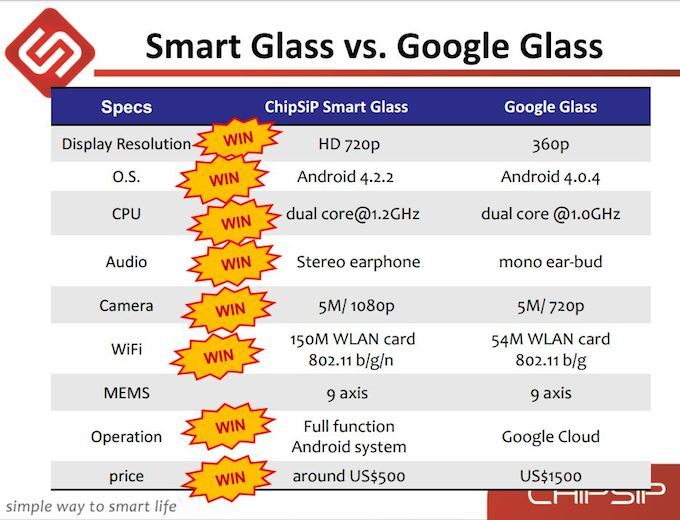 Smart Glass vs. Google Glass

| Specs | | ChipSiP Smart Glass | Google Glass |
|---|---|---|---|
| Display Resolution | WIN | HD 720p | 360p |
| O.S. | WIN | Android 4.2.2 | Android 4.0.4 |
| CPU | WIN | dual core@1.2GHz | dual core @1.0GHz |
| Audio | WIN | Stereo earphone | mono ear-bud |
| Camera | WIN | 5M/ 1080p | 5M/ 720p |
| WiFi | WIN | 150M WLAN card 802.11 b/g/n | 54M WLAN card 802.11 b/g |
| MEMS | | 9 axis | 9 axis |
| Operation | WIN | Full function Android system | Google Cloud |
| price | WIN | around US$500 | US$1500 |

simple way to smart life

CHIPSIP